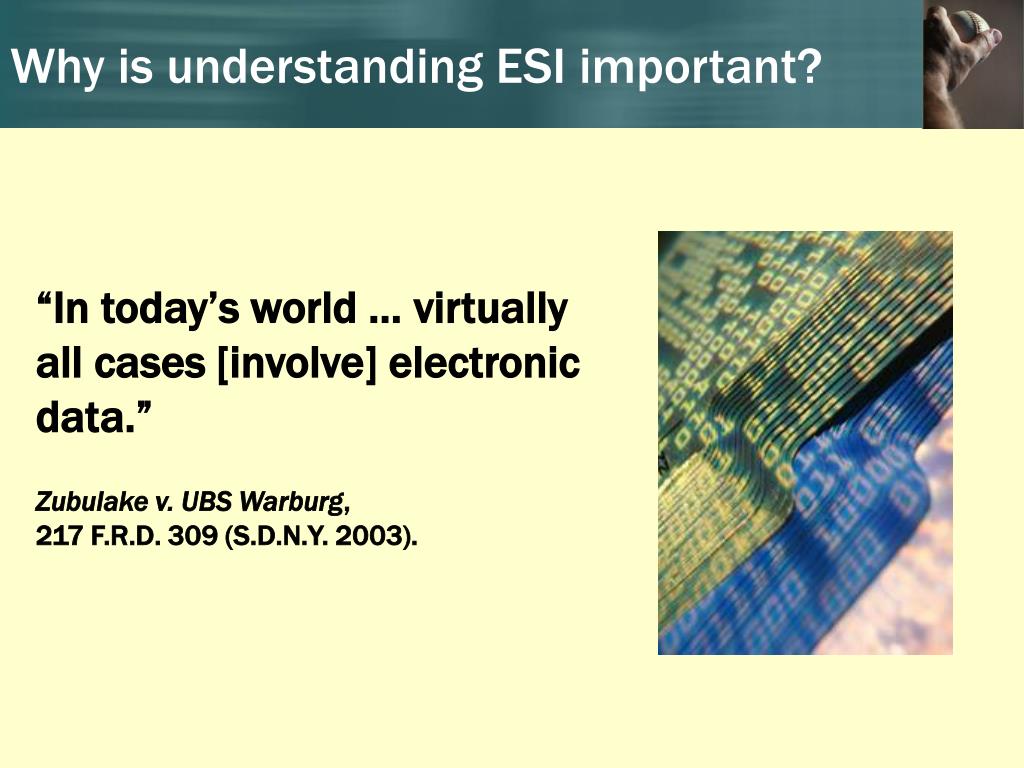 Why is understanding ESI important?

“In today’s world … virtually all cases [involve] electronic data.”

Zubulake v. UBS Warburg, 217 F.R.D. 309 (S.D.N.Y. 2003).